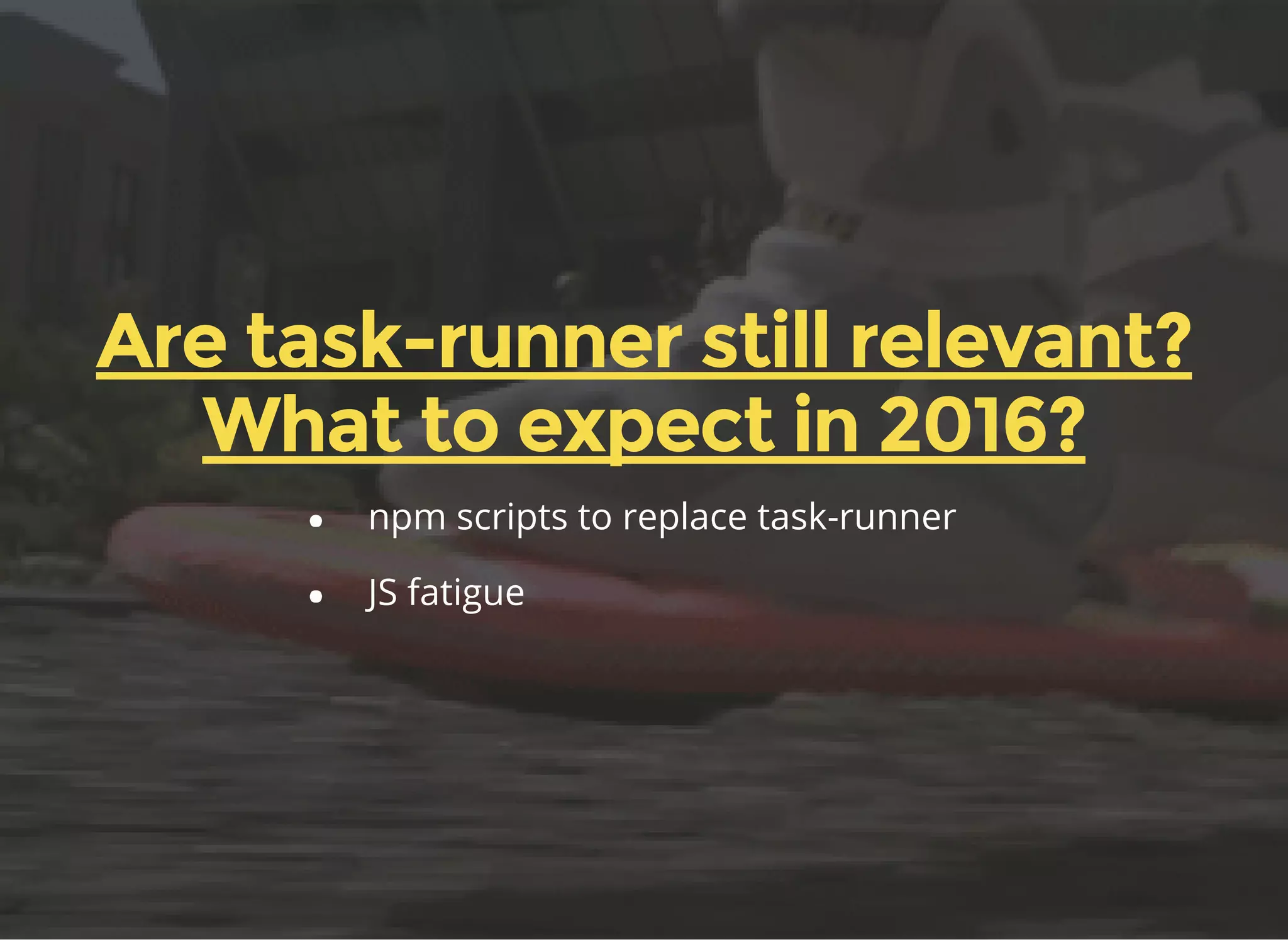 Are task-runner still relevant?
What to expect in 2016?

- npm scripts to replace task-runner
- JS fatigue